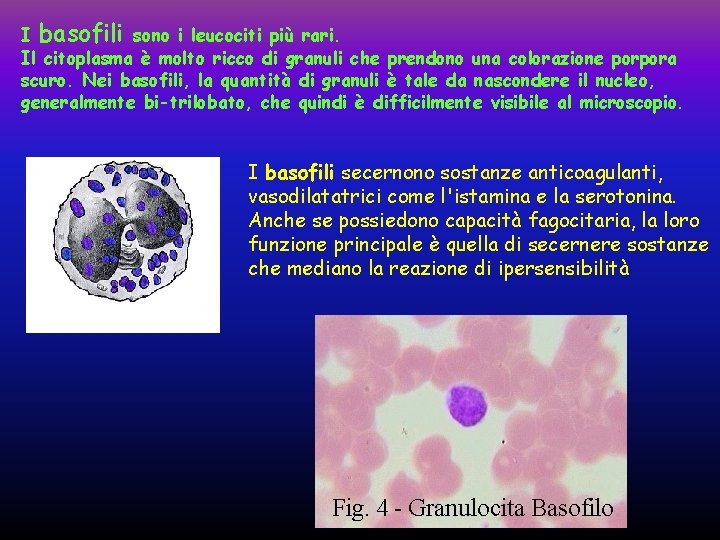 I basofili sono i leucociti più rari.
Il citoplasma è molto ricco di granuli che prendono una colorazione porpora scuro. Nei basofili, la quantità di granuli è tale da nascondere il nucleo, generalmente bi-trilobato, che quindi è difficilmente visibile al microscopio.

I basofili secernono sostanze anticoagulanti, vasodilatatrici come l'istamina e la serotonina. Anche se possiedono capacità fagocitaria, la loro funzione principale è quella di secernere sostanze che mediano la reazione di ipersensibilità

Fig. 4 - Granulocita Basofilo